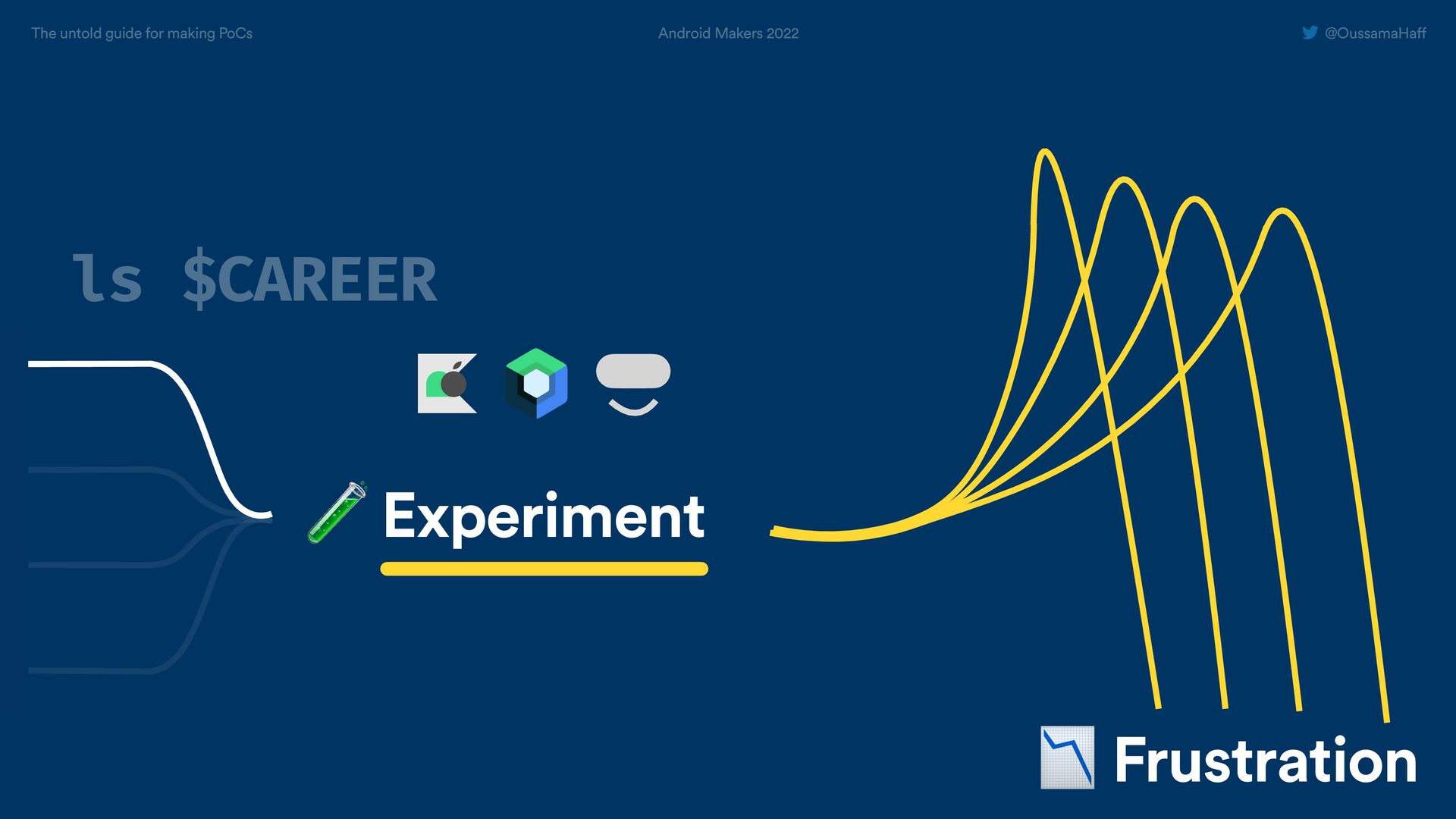 The untold guide for making PoCs

Android Makers 2022

@OussamaHaff

ls $CAREER

Experiment

Frustration